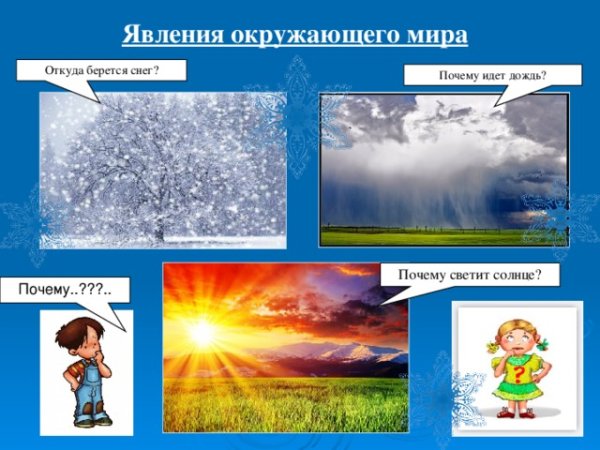 Явления окружающего мира

Откуда берется снег?

Почему идет дождь?

Почему..???..

Почему светит солнце?

?